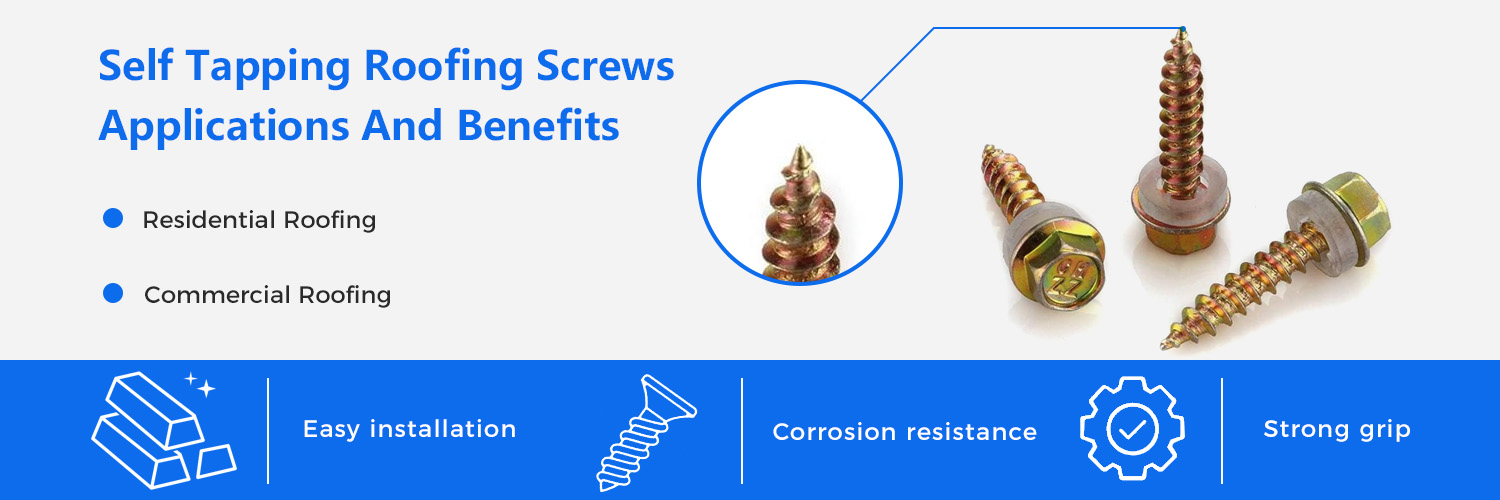 Self Tapping Roofing Screws
Applications And Benefits

• Residential Roofing

• Commercial Roofing

Easy installation

Corrosion resistance

Strong grip